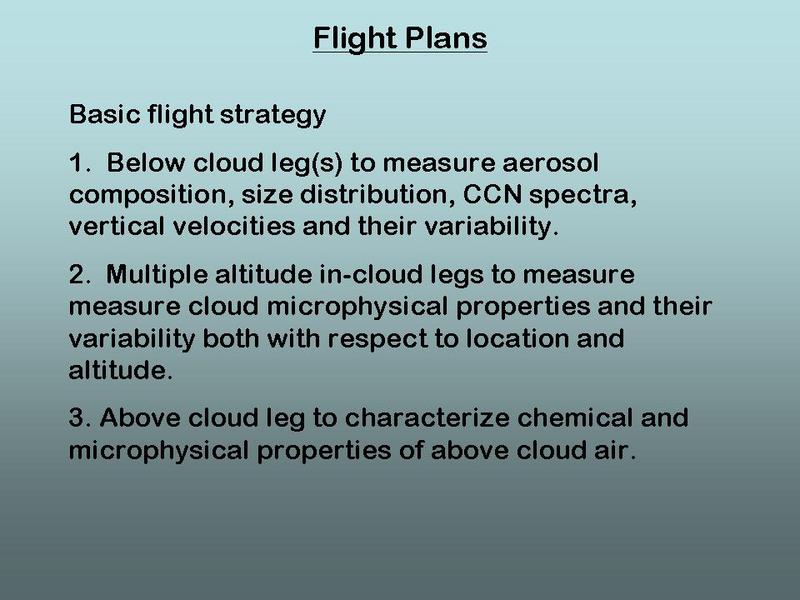 Flight Plans

Basic flight strategy

1. Below cloud leg(s) to measure aerosol composition, size distribution, CCN spectra, vertical velocities and their variability.

2. Multiple altitude in-cloud legs to measure measure cloud microphysical properties and their variability both with respect to location and altitude.

3. Above cloud leg to characterize chemical and microphysical properties of above cloud air.